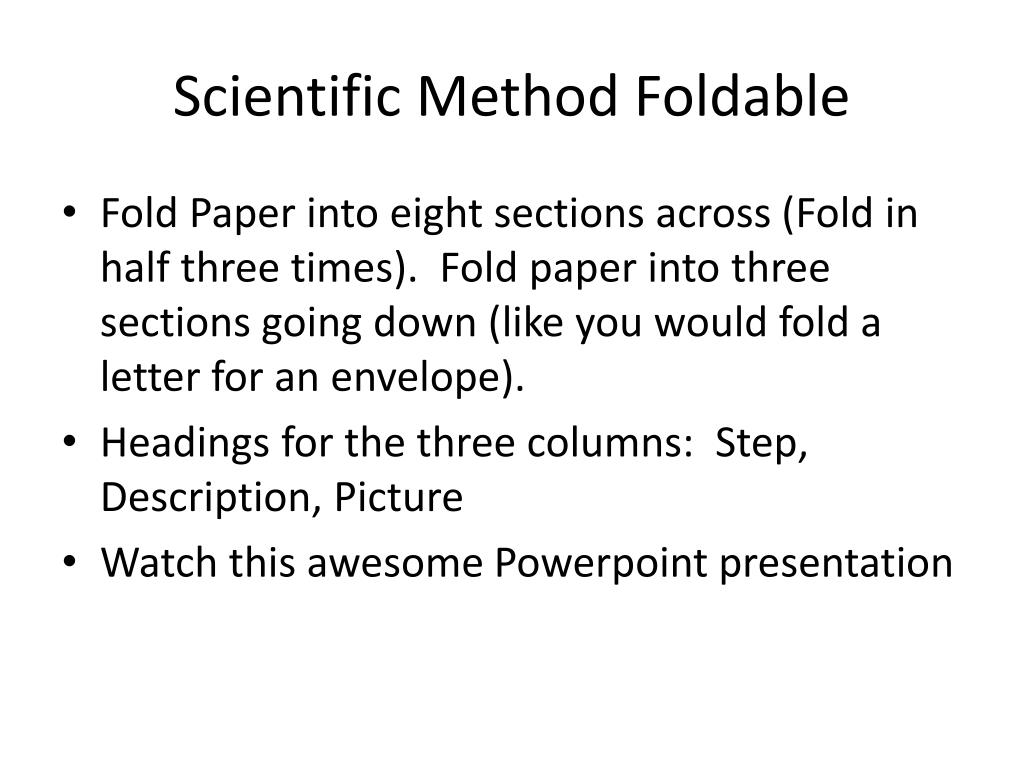 Scientific Method Foldable

• Fold Paper into eight sections across (Fold in half three times). Fold paper into three sections going down (like you would fold a letter for an envelope).
• Headings for the three columns: Step, Description, Picture
• Watch this awesome Powerpoint presentation